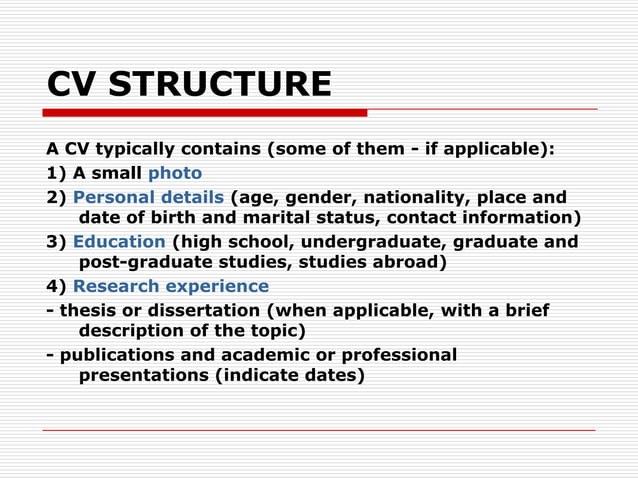 CV STRUCTURE

A CV typically contains (some of them - if applicable):

1) A small photo

2) Personal details (age, gender, nationality, place and date of birth and marital status, contact information)

3) Education (high school, undergraduate, graduate and post-graduate studies, studies abroad)

4) Research experience

- thesis or dissertation (when applicable, with a brief description of the topic)

- publications and academic or professional presentations (indicate dates)